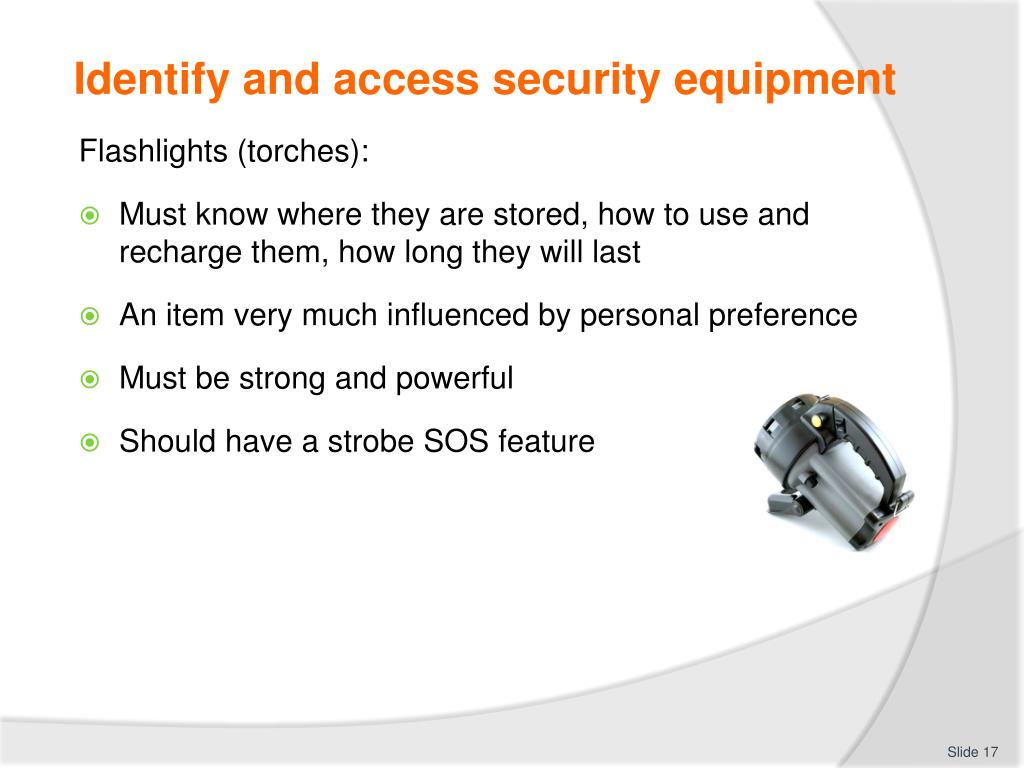 Identify and access security equipment

Flashlights (torches):

Must know where they are stored, how to use and recharge them, how long they will last

An item very much influenced by personal preference

Must be strong and powerful

Should have a strobe SOS feature

Slide 17